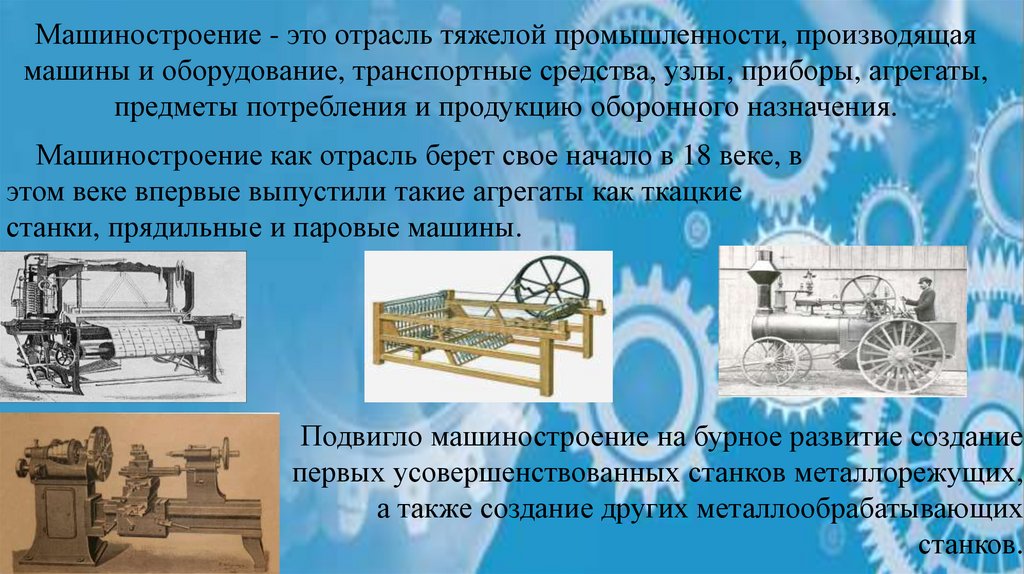 Машиностроение - это отрасль тяжелой промышленности, производящая машины и оборудование, транспортные средства, узлы, приборы, агрегаты, предметы потребления и продукцию оборонного назначения.

Машиностроение как отрасль берет свое начало в 18 веке, в этом веке впервые выпустили такие агрегаты как ткацкие станки, прядильные и паровые машины.

Подвигло машиностроение на бурное развитие создание первых усовершенствованных станков металлорежущих, а также создание других металлообрабатывающих станков.